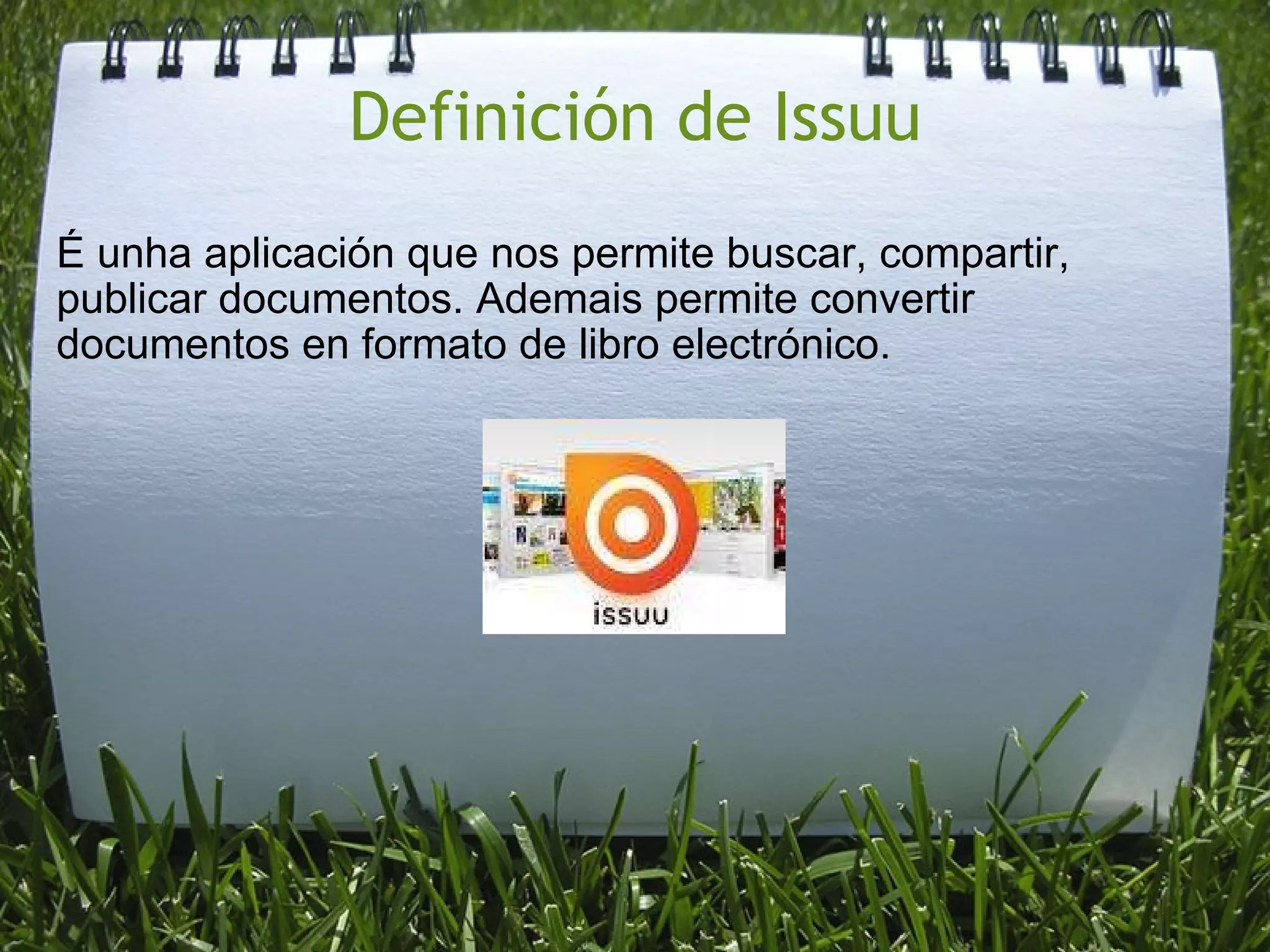 Definición de Issuu

É unha aplicación que nos permite buscar, compartir, publicar documentos. Ademais permite convertir documentos en formato de libro electrónico.

issuu